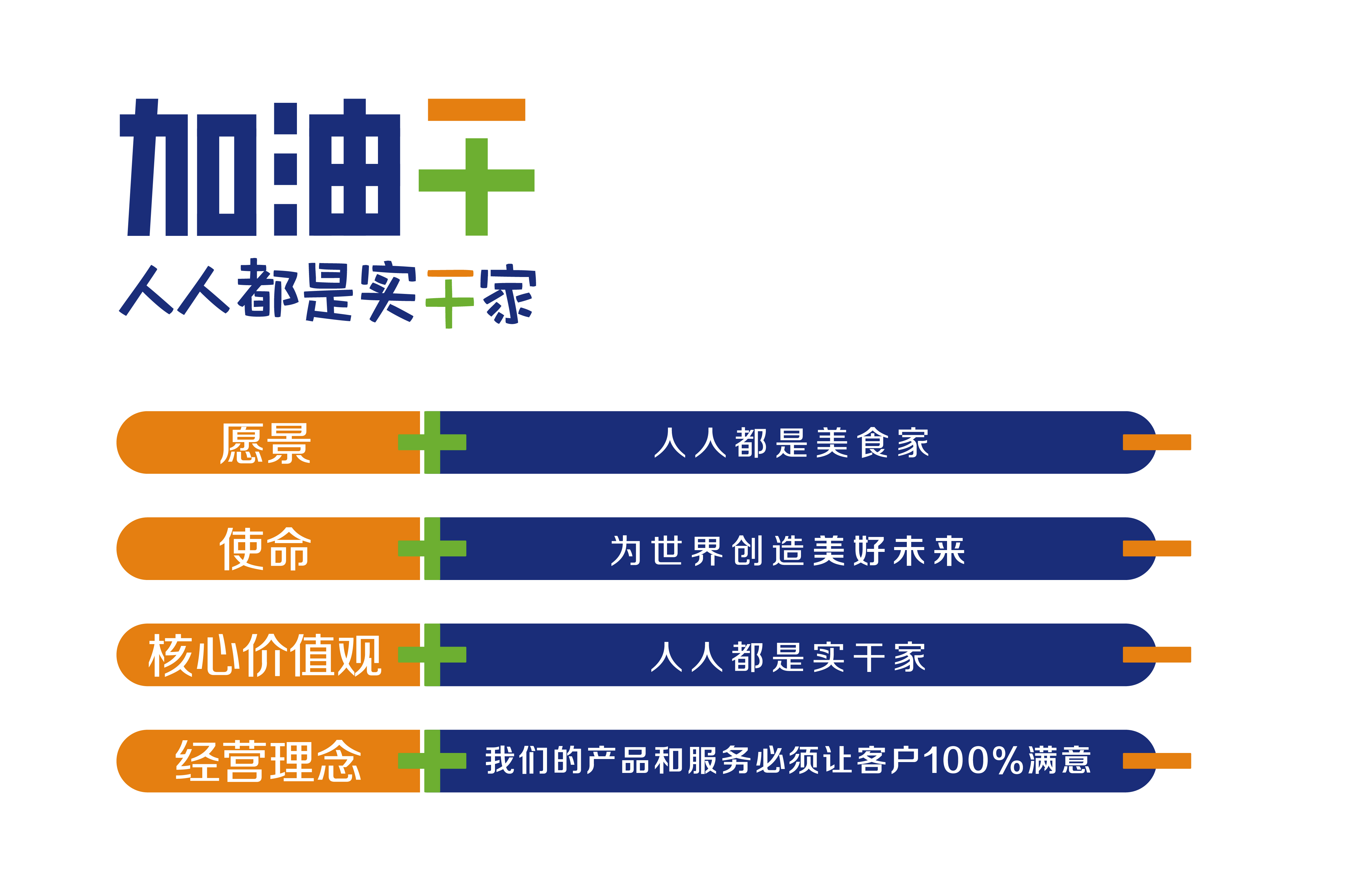 加油干
人人都是实干家

愿景 人人都是美食家

使命 为世界创造美好未来

核心价值观 人人都是实干家

经营理念 我们的产品和服务必须让客户100%满意